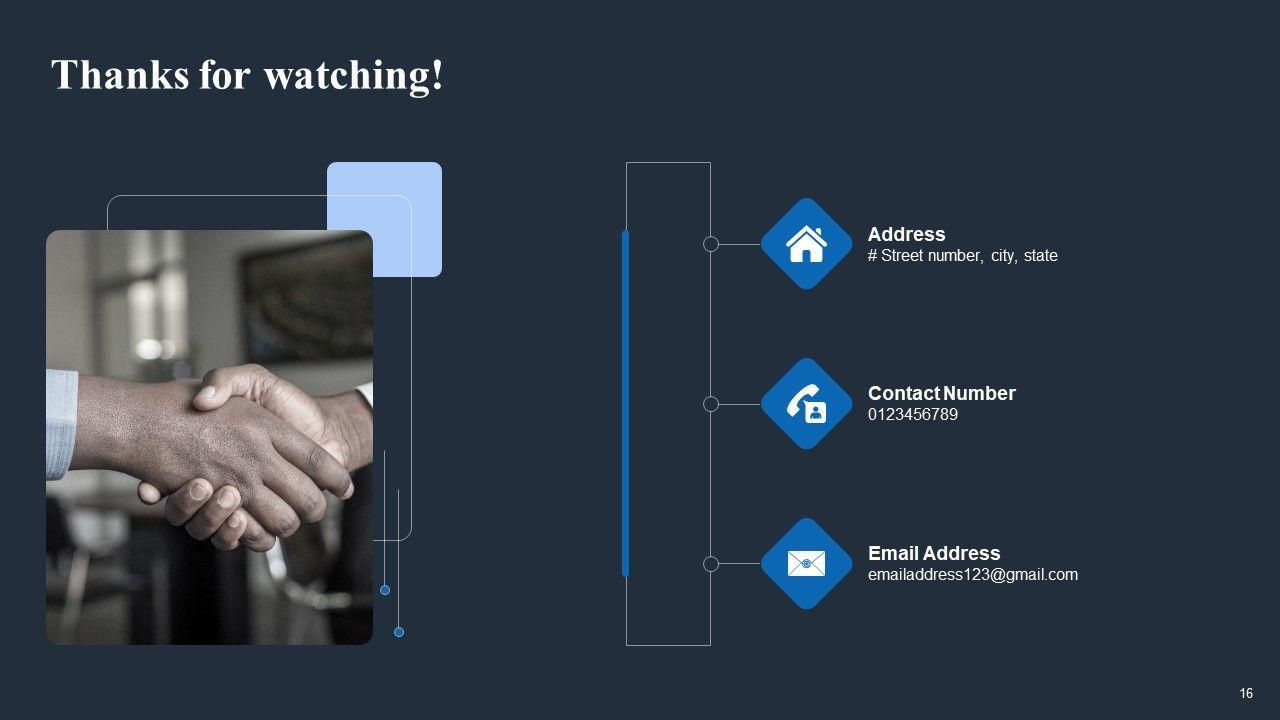 Thanks for watching!

Address
# Street number, city, state

Contact Number
0123456789

Email Address
emailaddress123@gmail.com

16